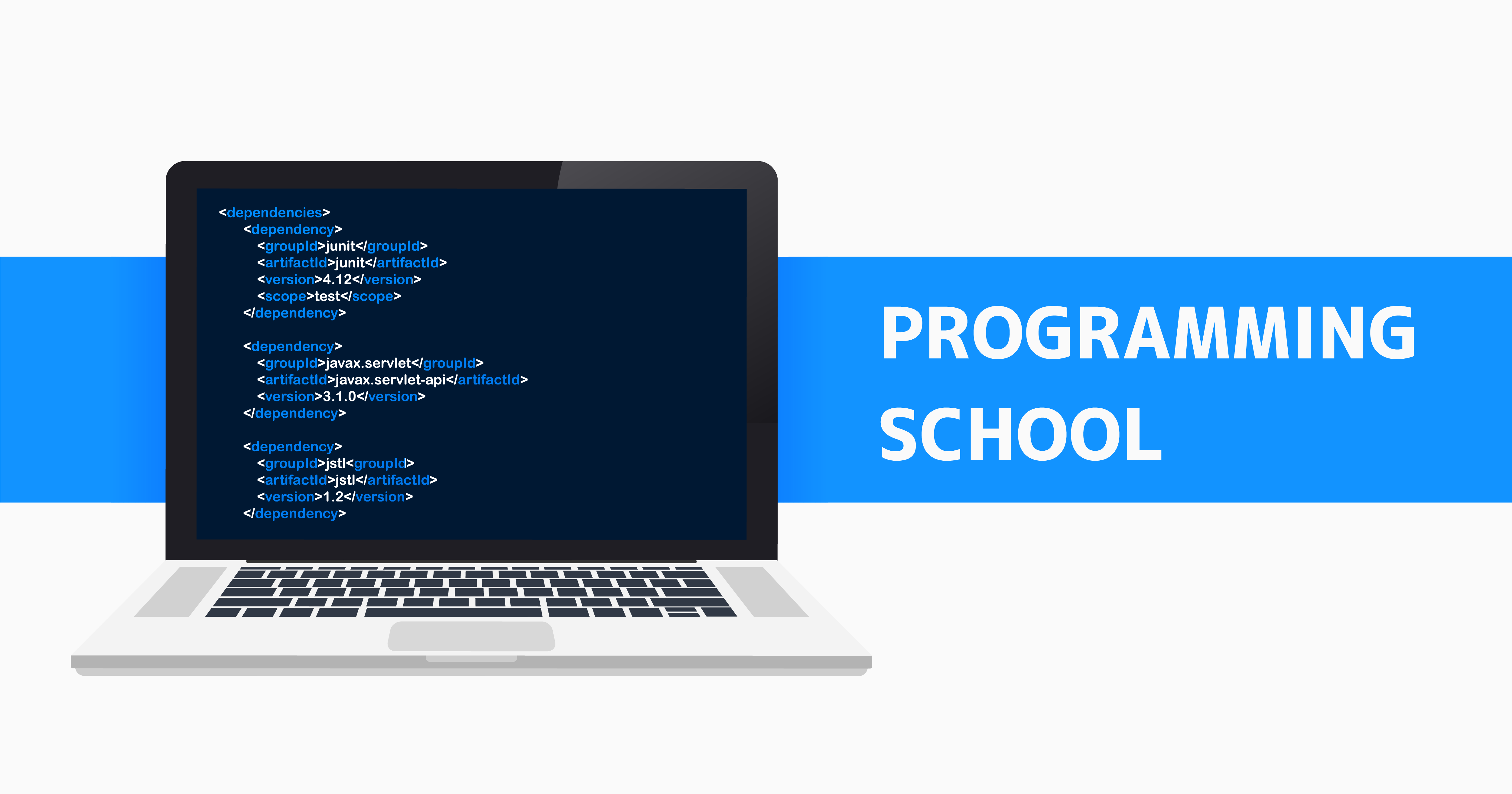 <dependencies>
<dependency>
<groupId>junit</groupId>
<artifactId>junit</artifactId>
<version>4.12</version>
<scope>test</scope>
</dependency>

<dependency>
<groupId>javax.servlet</groupId>
<artifactId>javax.servlet-api</artifactId>
<version>3.1.0</version>
</dependency>

<dependency>
<groupId>jstl<groupId>
<artifactId>jstl</artifactId>
<version>1.2</version>
</dependency>

PROGRAMMING SCHOOL